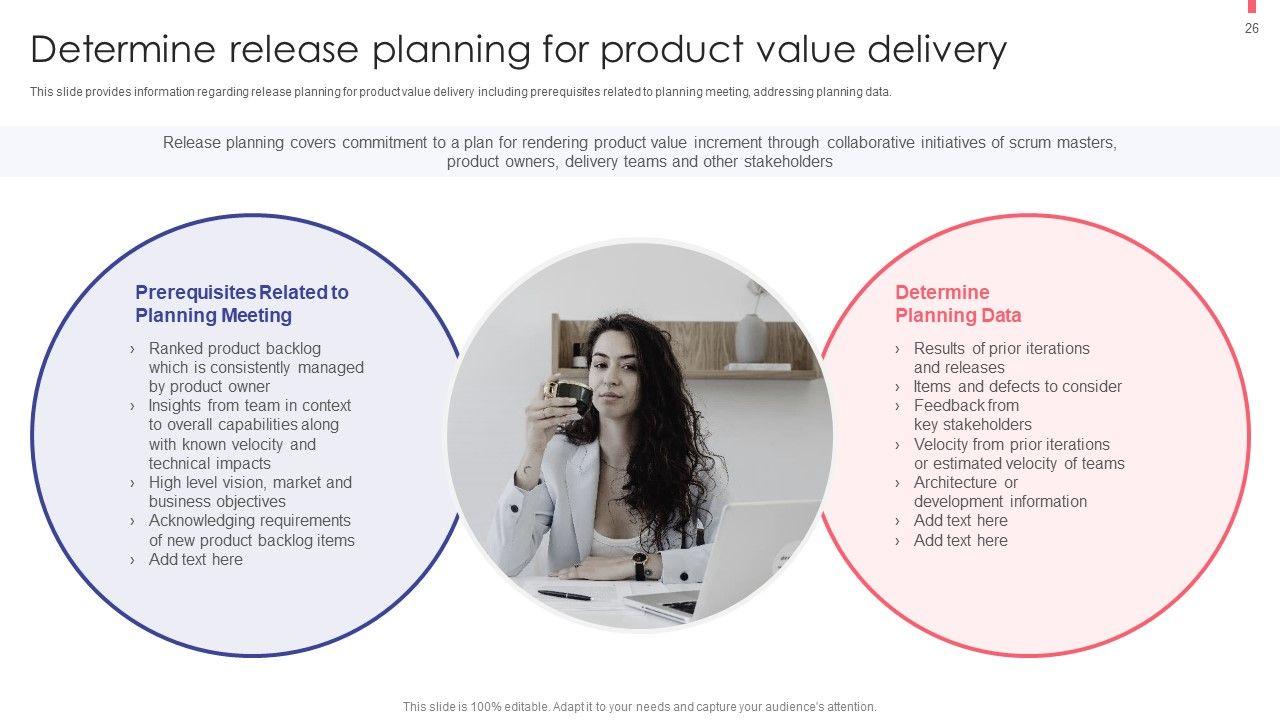 26

Determine release planning for product value delivery

This slide provides information regarding release planning for product value delivery including prerequisites related to planning meeting, addressing planning data.

Release planning covers commitment to a plan for rendering product value increment through collaborative initiatives of scrum masters, product owners, delivery teams and other stakeholders

Prerequisites Related to Planning Meeting

› Ranked product backlog which is consistently managed by product owner
› Insights from team in context to overall capabilities along with known velocity and technical impacts
› High level vision, market and business objectives
› Acknowledging requirements of new product backlog items
› Add text here

Determine Planning Data

› Results of prior iterations and releases
› Items and defects to consider
› Feedback from key stakeholders
› Velocity from prior iterations or estimated velocity of teams
› Architecture or development information
› Add text here
› Add text here

This slide is 100% editable. Adapt it to your needs and capture your audience's attention.